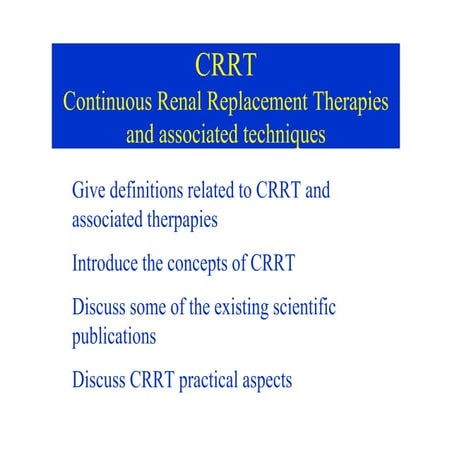 CRRT
Continuous Renal Replacement Therapies and associated techniques

Give definitions related to CRRT and associated therpapies

Introduce the concepts of CRRT

Discuss some of the existing scientific publications

Discuss CRRT practical aspects